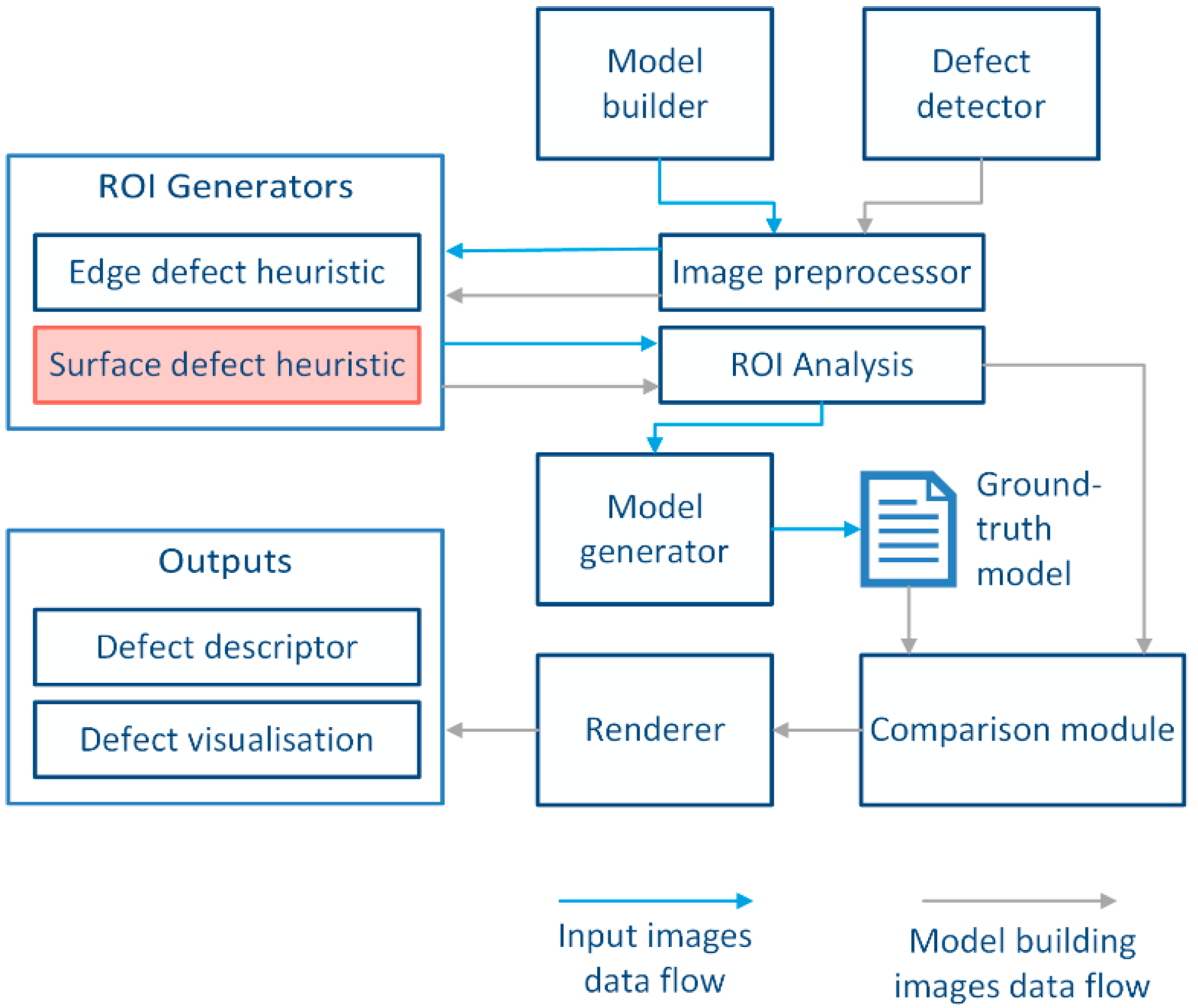 Model builder

Defect detector

ROI Generators

Edge defect heuristic

Surface defect heuristic

Image preprocessor

ROI Analysis

Model generator

Ground-truth model

Outputs

Defect descriptor

Defect visualisation

Renderer

Comparison module

Input images data flow

Model building images data flow